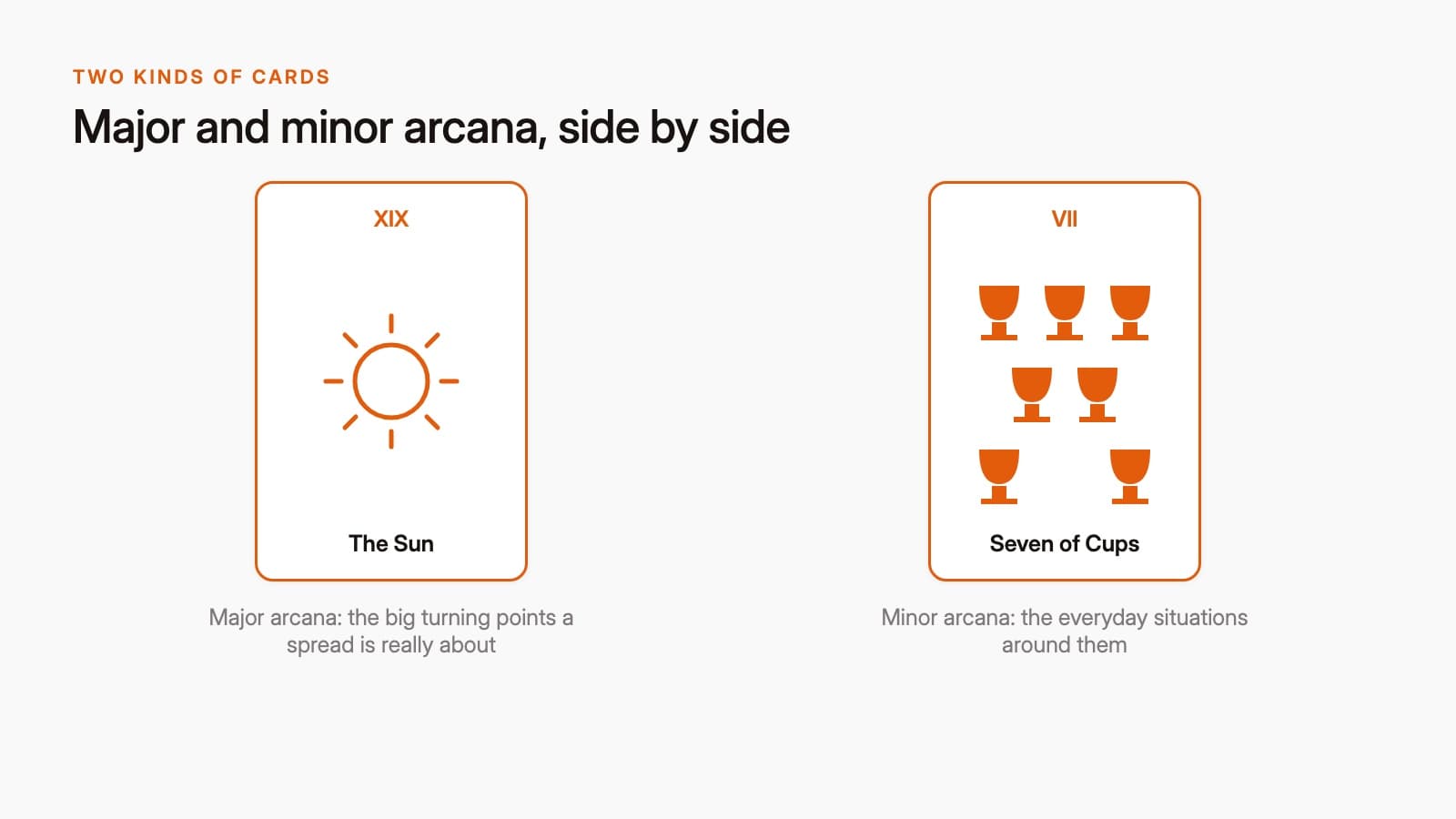 TWO KINDS OF CARDS

Major and minor arcana, side by side

XIX

The Sun

Major arcana: the big turning points a spread is really about

VII

Seven of Cups

Minor arcana: the everyday situations around them